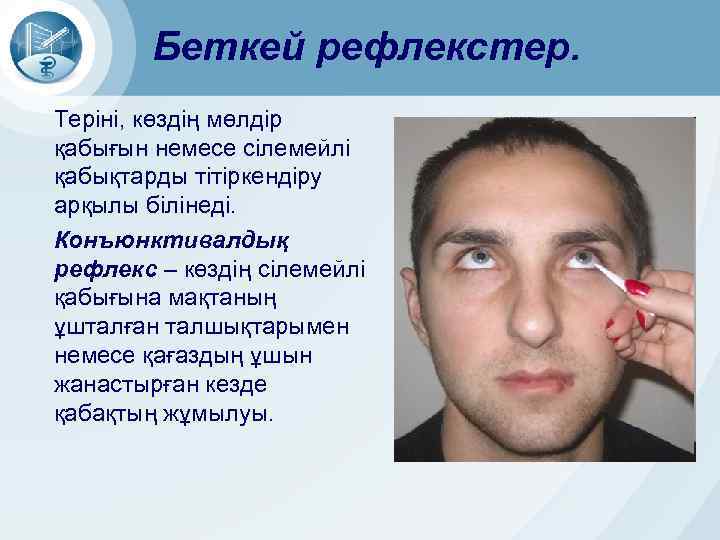 Беткей рефлекстер.

Теріні, көздің мөлдір қабығын немесе сілемейлі қабықтарды тітіркендіру арқылы білінеді.

Конъюнктивалдық рефлекс – көздің сілемейлі қабығына мақтаның ұшталған талшықтарымен немесе қағаздың ұшын жанастырған кезде қабақтың жұмылуы.